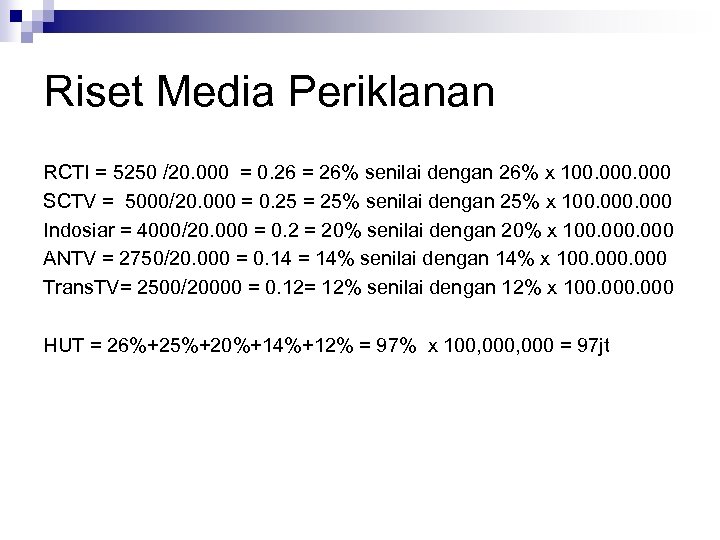 Riset Media Periklanan

RCTI = 5250 /20.000 = 0.26 = 26% senilai dengan 26% x 100.000.000
SCTV = 5000/20.000 = 0.25 = 25% senilai dengan 25% x 100.000.000
Indosiar = 4000/20.000 = 0.2 = 20% senilai dengan 20% x 100.000.000
ANTV = 2750/20.000 = 0.14 = 14% senilai dengan 14% x 100.000.000
TransTV= 2500/20000 = 0.12= 12% senilai dengan 12% x 100.000.000

HUT = 26%+25%+20%+14%+12% = 97% x 100,000,000 = 97jt